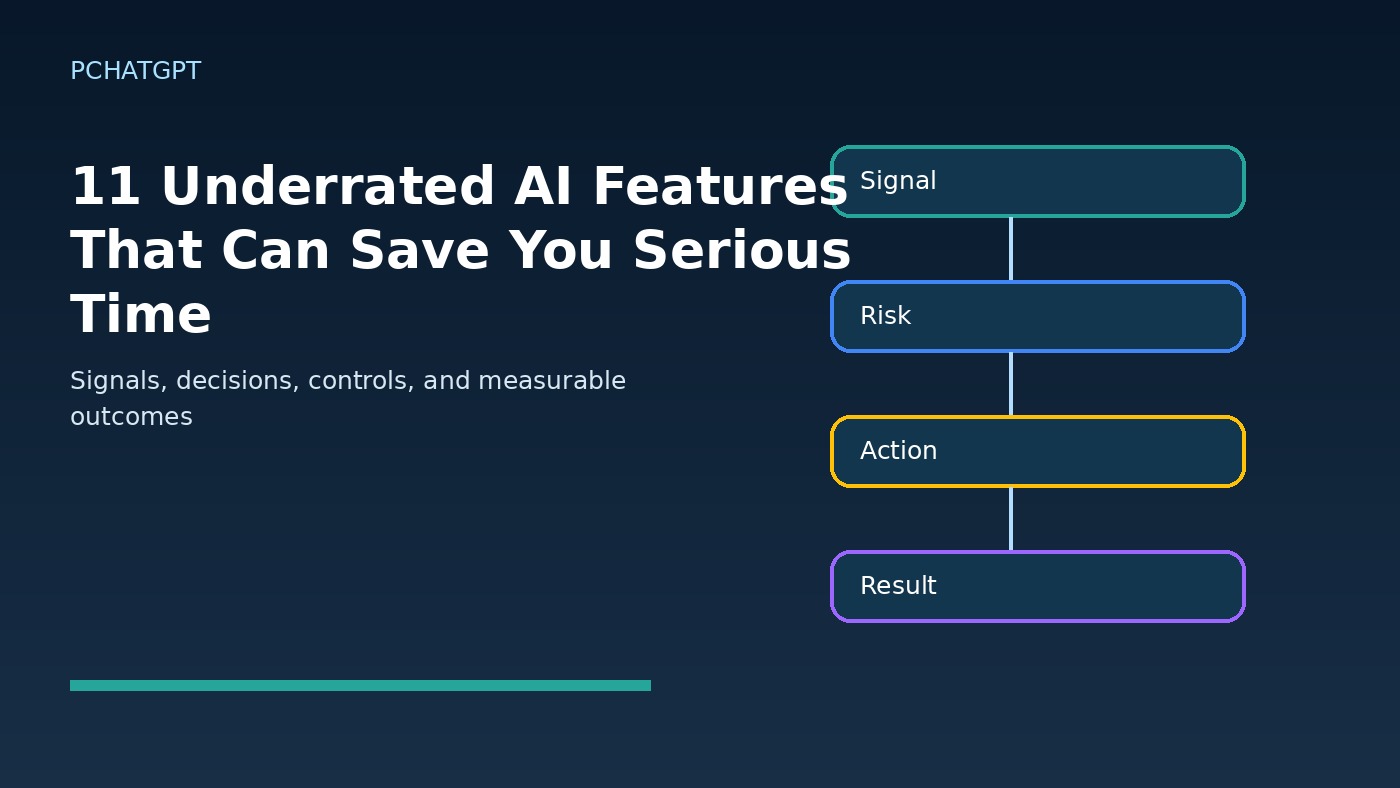 PCHATGPT

11 Underrated AI Features That Can Save You Serious Time

Signals, decisions, controls, and measurable outcomes

Signal

Risk

Action

Result